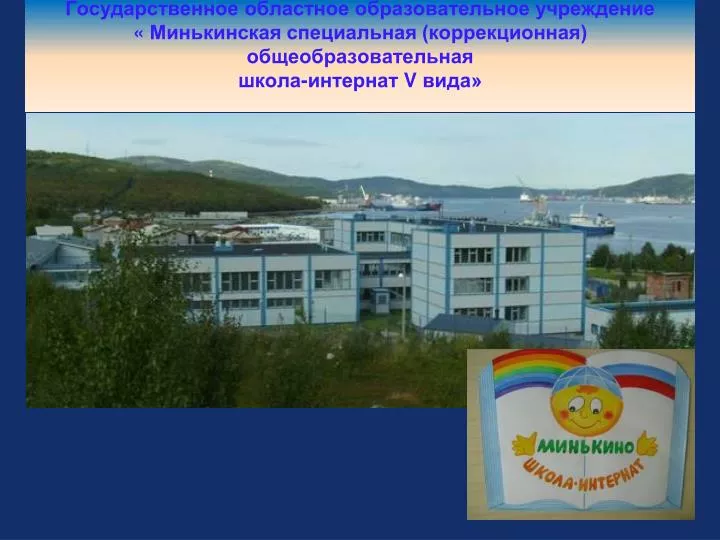 Государственное областное образовательное учреждение
« Минькинская специальная (коррекционная) общеобразовательная школа-интернат V вида»

МИНЬКИНО
ШКОЛА-ИНТЕРНАТ